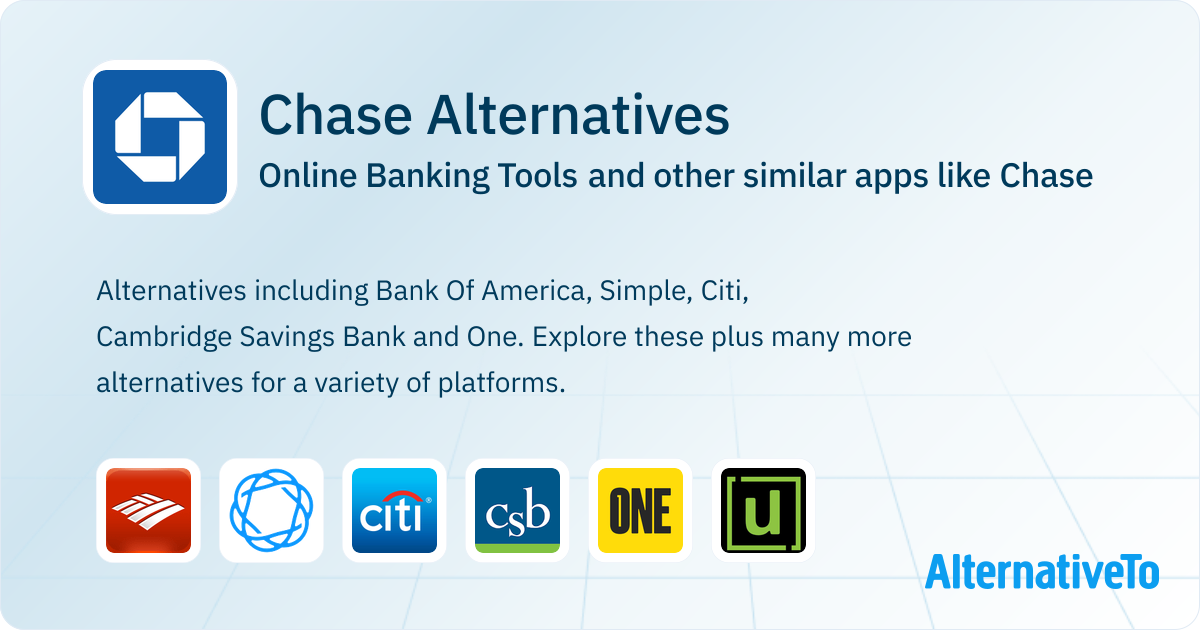 Chase Alternatives
Online Banking Tools and other similar apps like Chase

Alternatives including Bank Of America, Simple, Citi, Cambridge Savings Bank and One. Explore these plus many more alternatives for a variety of platforms.

citi csb ONE u

AlternativeTo